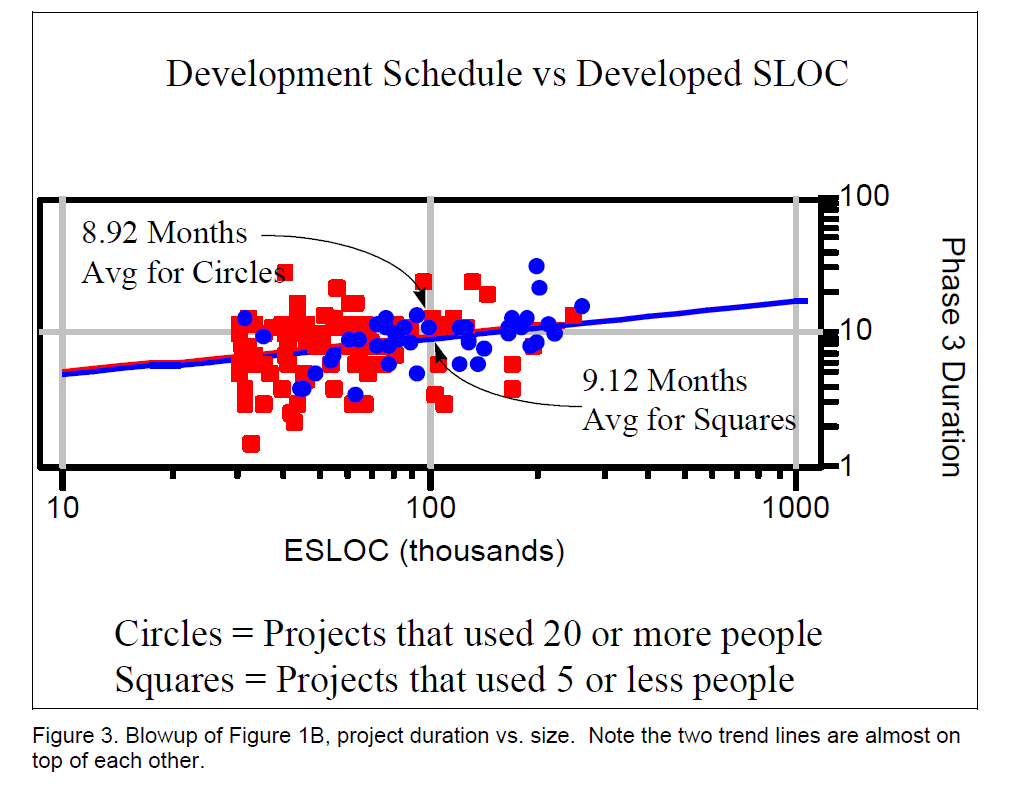 Development Schedule vs Developed SLOC

8.92 Months
Avg for Circles

9.12 Months
Avg for Squares

100

10

1

Phase 3 Duration

10

100

1000

ESLOC (thousands)

Circles = Projects that used 20 or more people
Squares = Projects that used 5 or less people

Figure 3. Blowup of Figure 1B, project duration vs. size. Note the two trend lines are almost on top of each other.